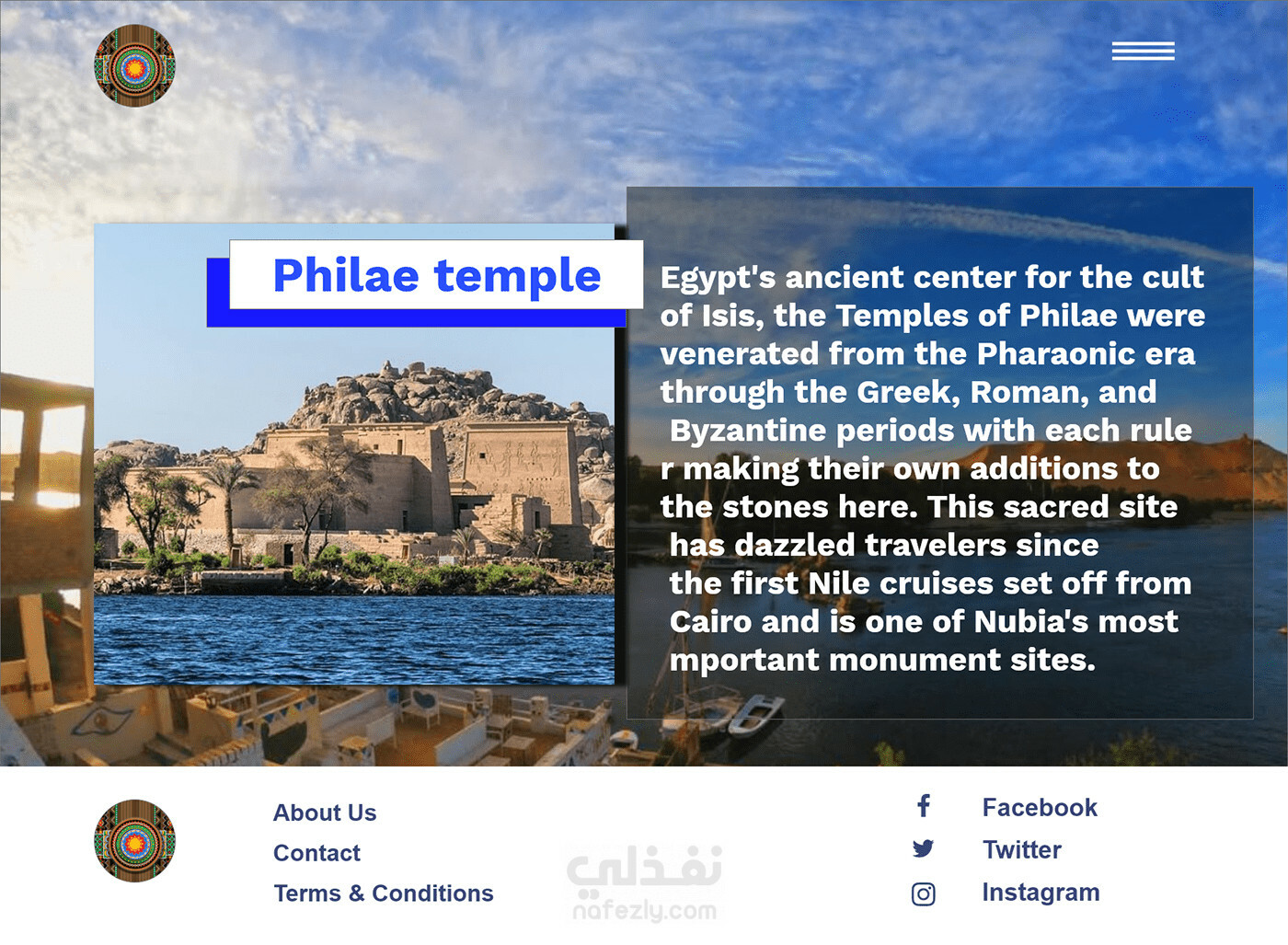 Philae temple

Egypt's ancient center for the cult of Isis, the Temples of Philae were venerated from the Pharaonic era through the Greek, Roman, and Byzantine periods with each rule r making their own additions to the stones here. This sacred site has dazzled travelers since the first Nile cruises set off from Cairo and is one of Nubia's most mportant monument sites.

About Us
Contact
Terms & Conditions

نفذلي
nafezly.com

Facebook
Twitter
Instagram